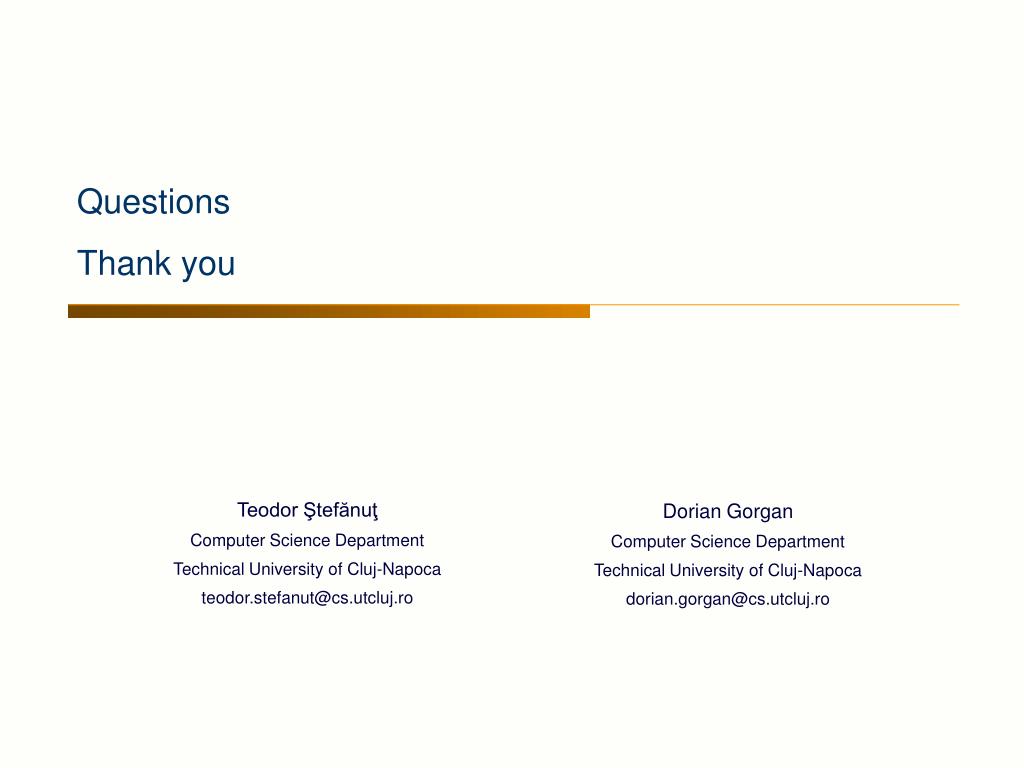 Questions

Thank you

Teodor Ştefănuţ
Computer Science Department
Technical University of Cluj-Napoca
teodor.stefanut@cs.utcluj.ro

Dorian Gorgan
Computer Science Department
Technical University of Cluj-Napoca
dorian.gorgan@cs.utcluj.ro